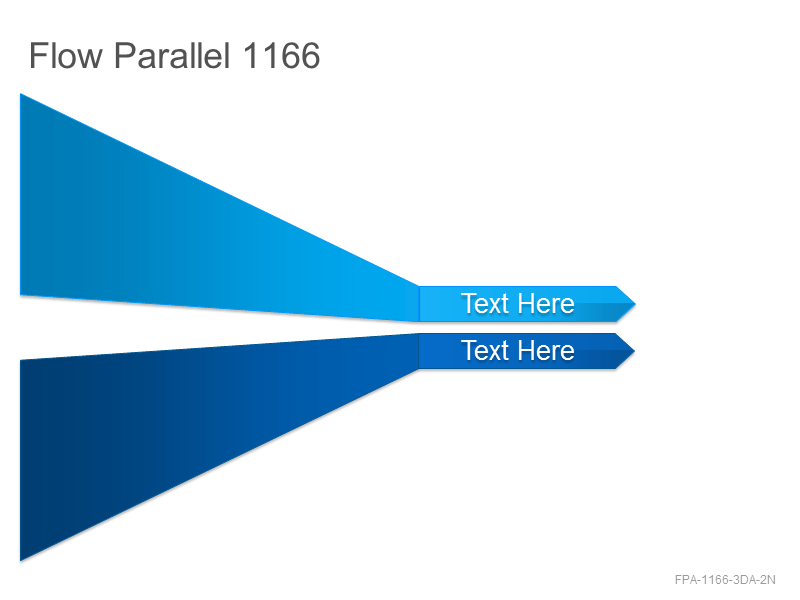 Flow Parallel 1166

Text Here

Text Here

FPA-1166-3DA-2N